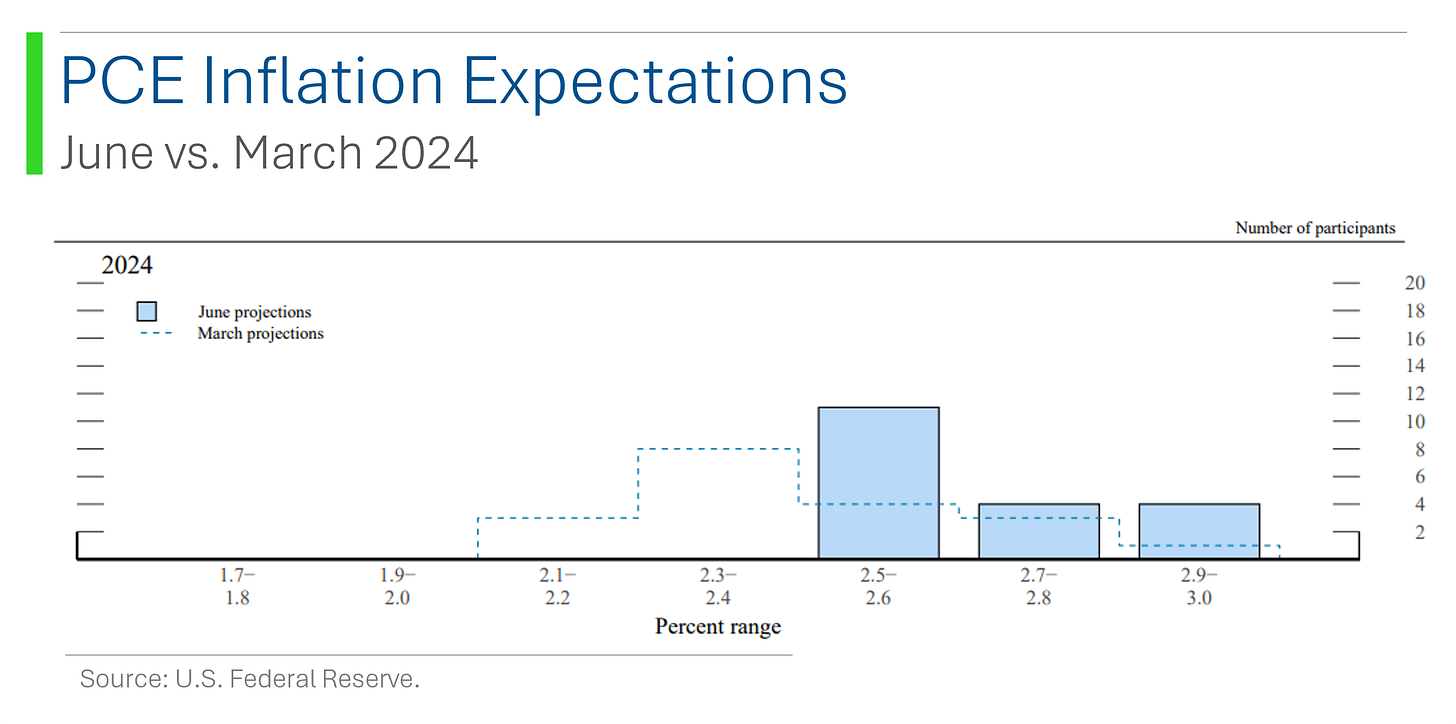 PCE Inflation Expectations

June vs. March 2024

Number of participants

2024

June projections
March projections

20
18
16
14
12
10
8
6
4
2

1.7–
1.8

1.9–
2.0

2.1–
2.2

2.3–
2.4

2.5–
2.6

2.7–
2.8

2.9–
3.0

Percent range

Source: U.S. Federal Reserve.